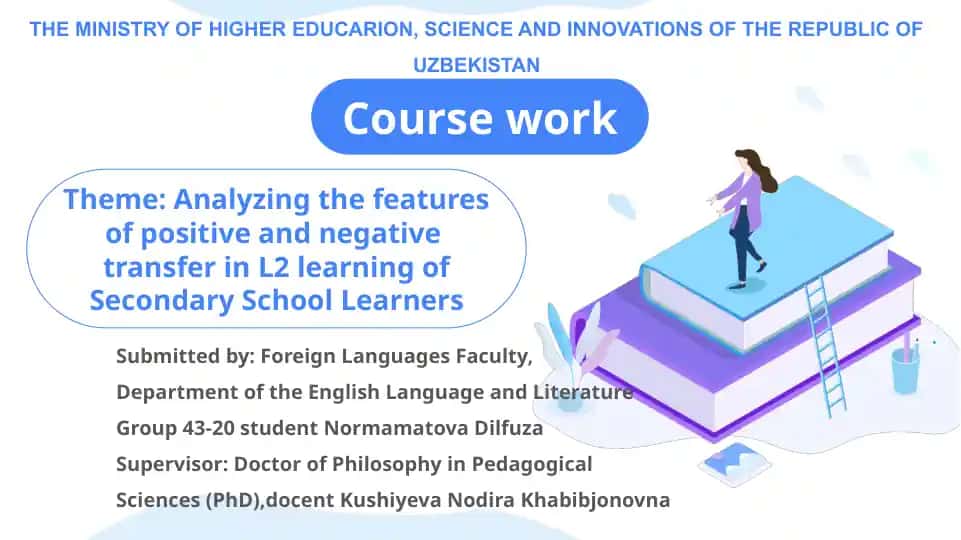 THE MINISTRY OF HIGHER EDUCARION, SCIENCE AND INNOVATIONS OF THE REPUBLIC OF UZBEKISTAN

Course work

Theme: Analyzing the features of positive and negative transfer in L2 learning of Secondary School Learners

Submitted by: Foreign Languages Faculty,
Department of the English Language and Literature
Group 43-20 student Normamatova Dilfuza
Supervisor: Doctor of Philosophy in Pedagogical Sciences (PhD),docent Kushiyeva Nodira Khabibjonovna